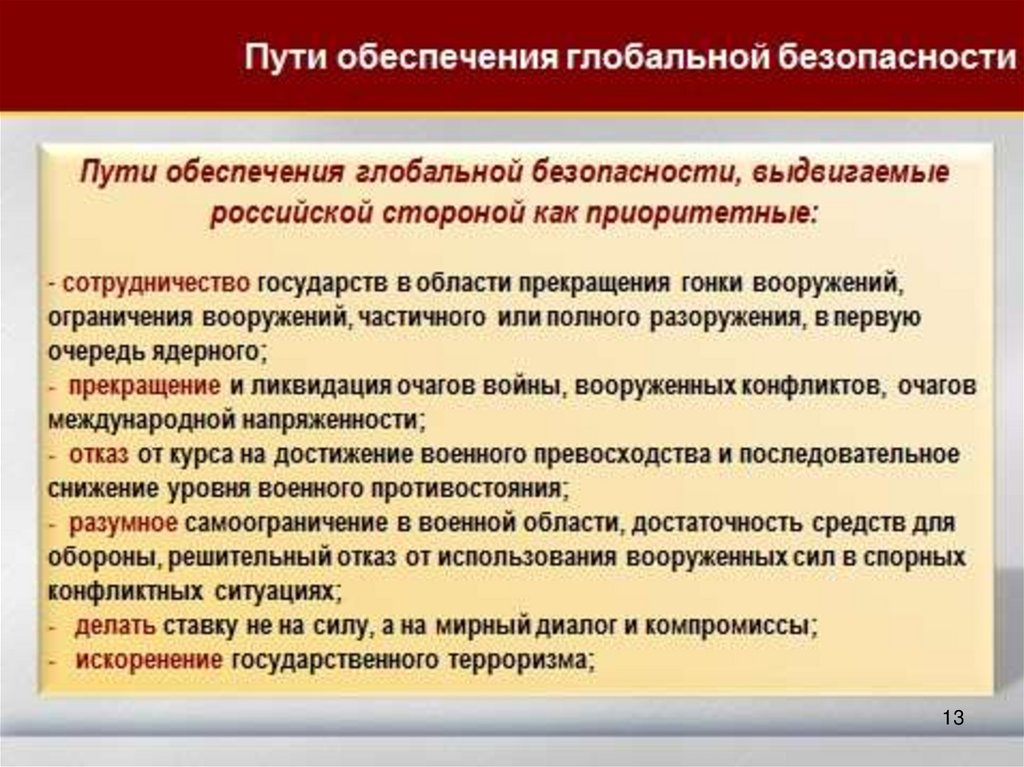 Пути обеспечения глобальной безопасности

Пути обеспечения глобальной безопасности, выдвигаемые российской стороной как приоритетные:

- сотрудничество государств в области прекращения гонки вооружений, ограничения вооружений, частичного или полного разоружения, в первую очередь ядерного;
- прекращение и ликвидация очагов войны, вооруженных конфликтов, очагов международной напряженности;
- отказ от курса на достижение военного превосходства и последовательное снижение уровня военного противостояния;
- разумное самоограничение в военной области, достаточность средств для обороны, решительный отказ от использования вооруженных сил в спорных конфликтных ситуациях;
- делать ставку не на силу, а на мирный диалог и компромиссы;
- искоренение государственного терроризма;

13